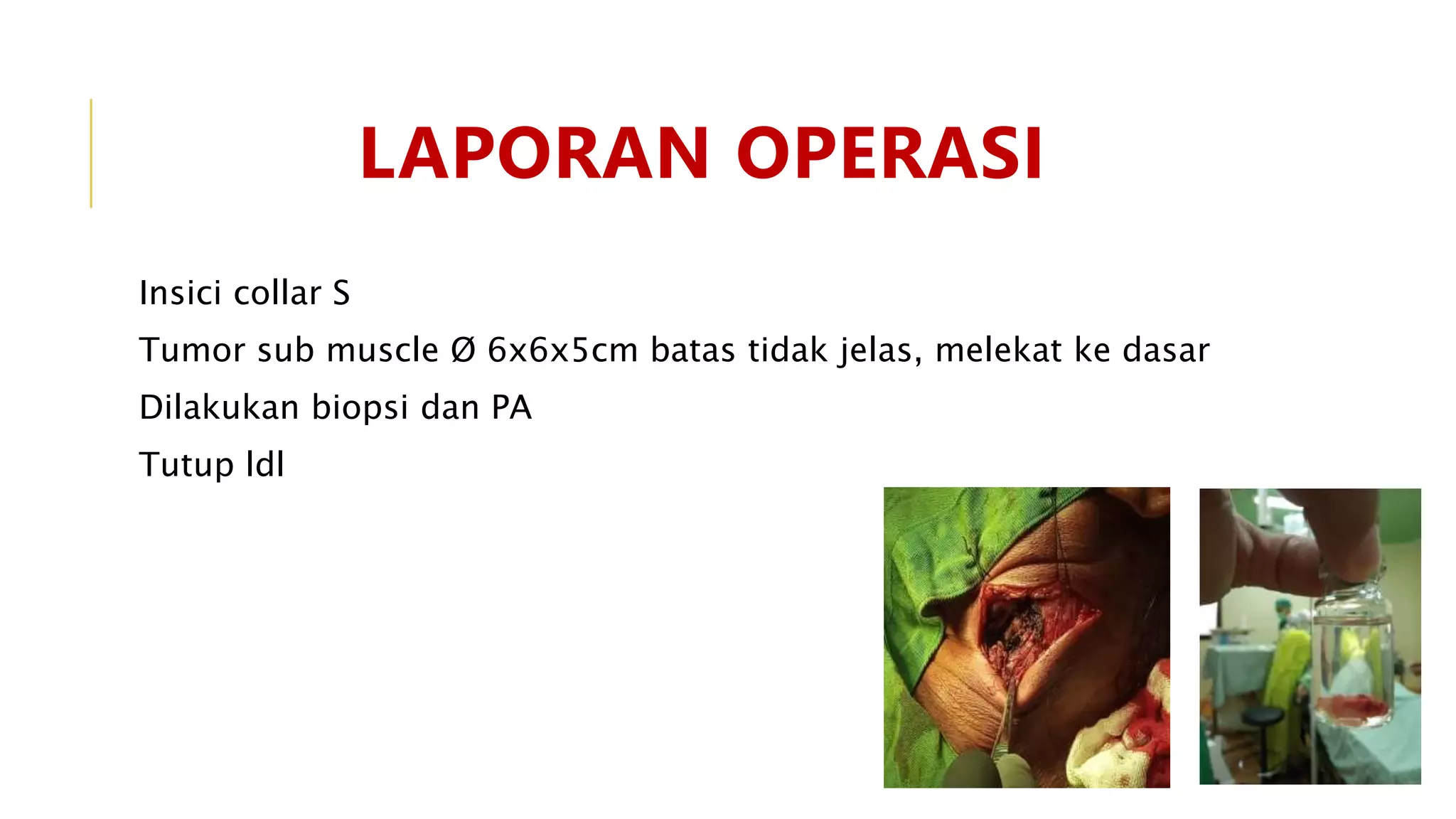 LAPORAN OPERASI

Insici collar S

Tumor sub muscle Ø 6x6x5cm batas tidak jelas, melekat ke dasar

Dilakukan biopsi dan PA

Tutup ldl